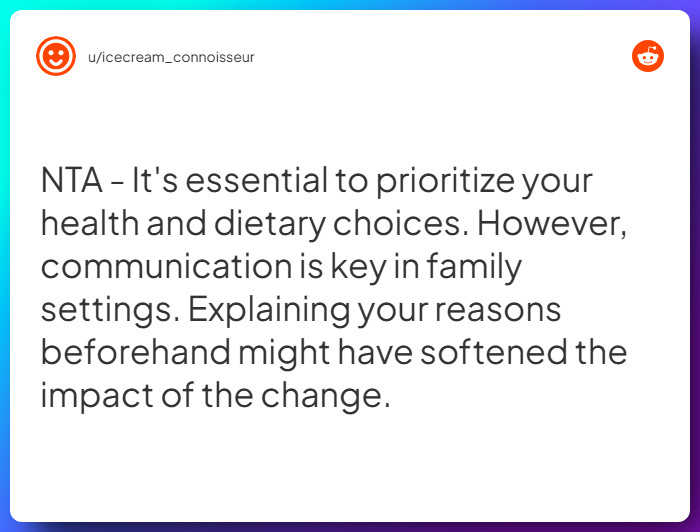 u/icecream_connoisseur

NTA - It's essential to prioritize your health and dietary choices. However, communication is key in family settings. Explaining your reasons beforehand might have softened the impact of the change.